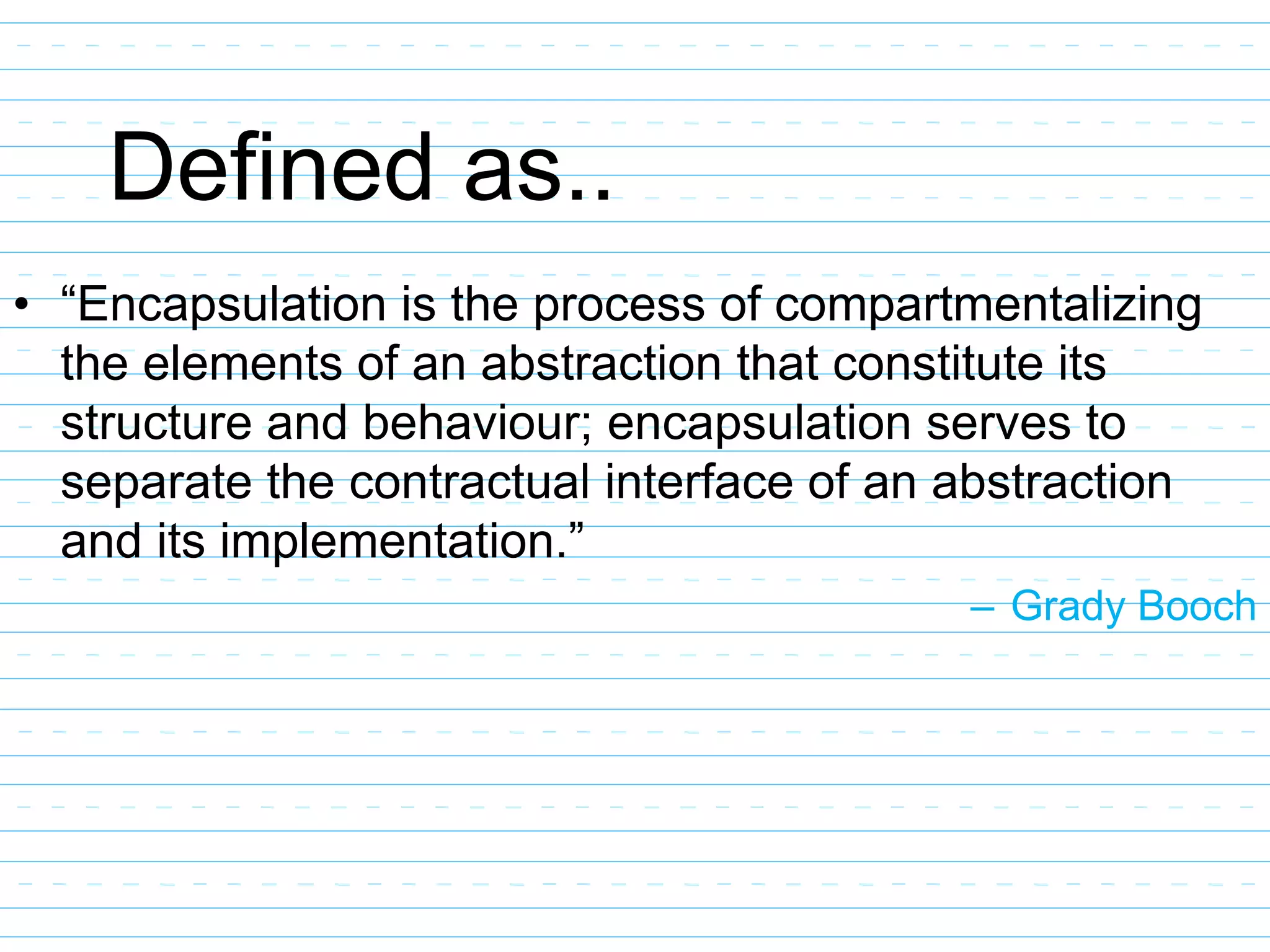 Defined as..

• “Encapsulation is the process of compartmentalizing the elements of an abstraction that constitute its structure and behaviour; encapsulation serves to separate the contractual interface of an abstraction and its implementation.”

– Grady Booch